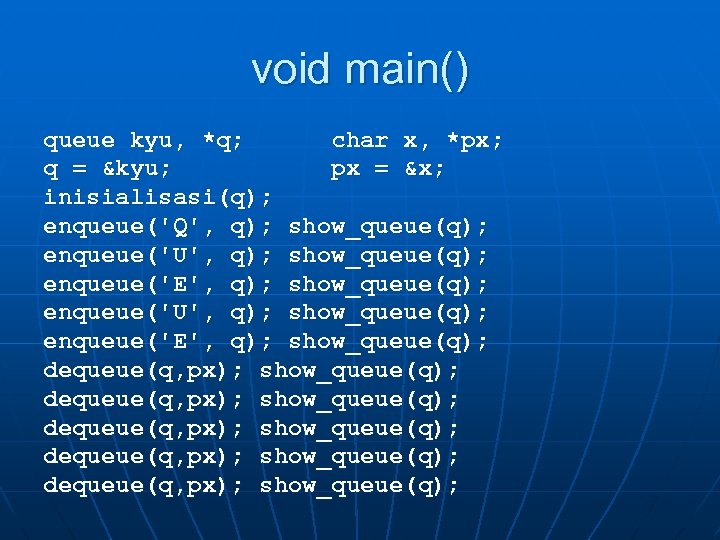 void main()

queue kyu, *q;        char x, *px;
q = &kyu;             px = &x;
inisialisasi(q);
enqueue('Q', q); show_queue(q);
enqueue('U', q); show_queue(q);
enqueue('E', q); show_queue(q);
enqueue('U', q); show_queue(q);
enqueue('E', q); show_queue(q);
dequeue(q,px); show_queue(q);
dequeue(q,px); show_queue(q);
dequeue(q,px); show_queue(q);
dequeue(q,px); show_queue(q);
dequeue(q,px); show_queue(q);